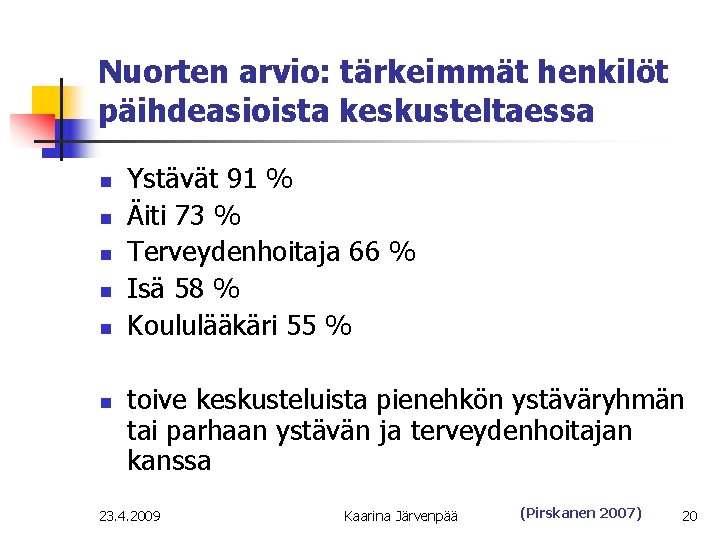 Nuorten arvio: tärkeimmät henkilöt päihdeasioista keskusteltaessa

- Ystävät 91 %
- Äiti 73 %
- Terveydenhoitaja 66 %
- Isä 58 %
- Koululääkäri 55 %

- toive keskusteluista pienehkön ystäväryhmän tai parhaan ystävän ja terveydenhoitajan kanssa

23.4.2009 Kaarina Järvenpää (Pirskanen 2007) 20